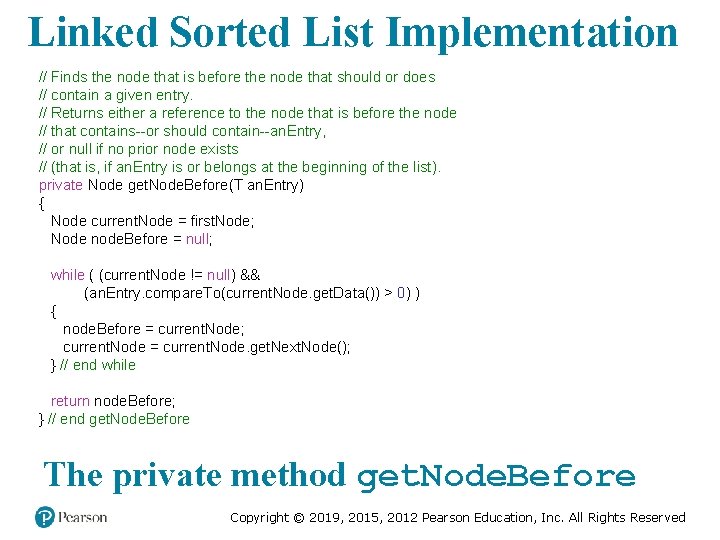 Linked Sorted List Implementation

// Finds the node that is before the node that should or does
// contain a given entry.
// Returns either a reference to the node that is before the node
// that contains--or should contain--anEntry,
// or null if no prior node exists
// (that is, if anEntry is or belongs at the beginning of the list).
private Node getNodeBefore(T anEntry)
{
  Node currentNode = firstNode;
  Node nodeBefore = null;

  while ( (currentNode != null) &&
        (anEntry.compareTo(currentNode.getData()) > 0) )
  {
    nodeBefore = currentNode;
    currentNode = currentNode.getNextNode();
  } // end while

  return nodeBefore;
} // end getNodeBefore

The private method getNodeBefore

Pearson

Copyright © 2019, 2015, 2012 Pearson Education, Inc. All Rights Reserved